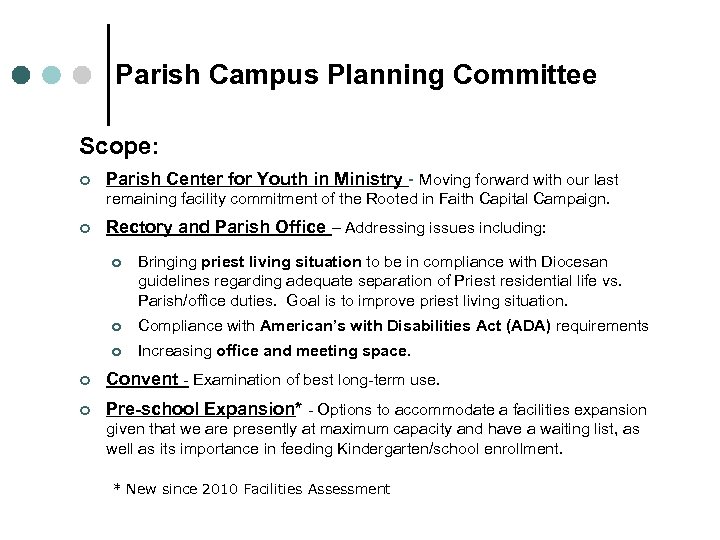 Parish Campus Planning Committee

Scope:

Parish Center for Youth in Ministry - Moving forward with our last remaining facility commitment of the Rooted in Faith Capital Campaign.

Rectory and Parish Office – Addressing issues including:

Bringing priest living situation to be in compliance with Diocesan guidelines regarding adequate separation of Priest residential life vs. Parish/office duties. Goal is to improve priest living situation.

Compliance with American's with Disabilities Act (ADA) requirements

Increasing office and meeting space.

Convent - Examination of best long-term use.

Pre-school Expansion* - Options to accommodate a facilities expansion given that we are presently at maximum capacity and have a waiting list, as well as its importance in feeding Kindergarten/school enrollment.

* New since 2010 Facilities Assessment